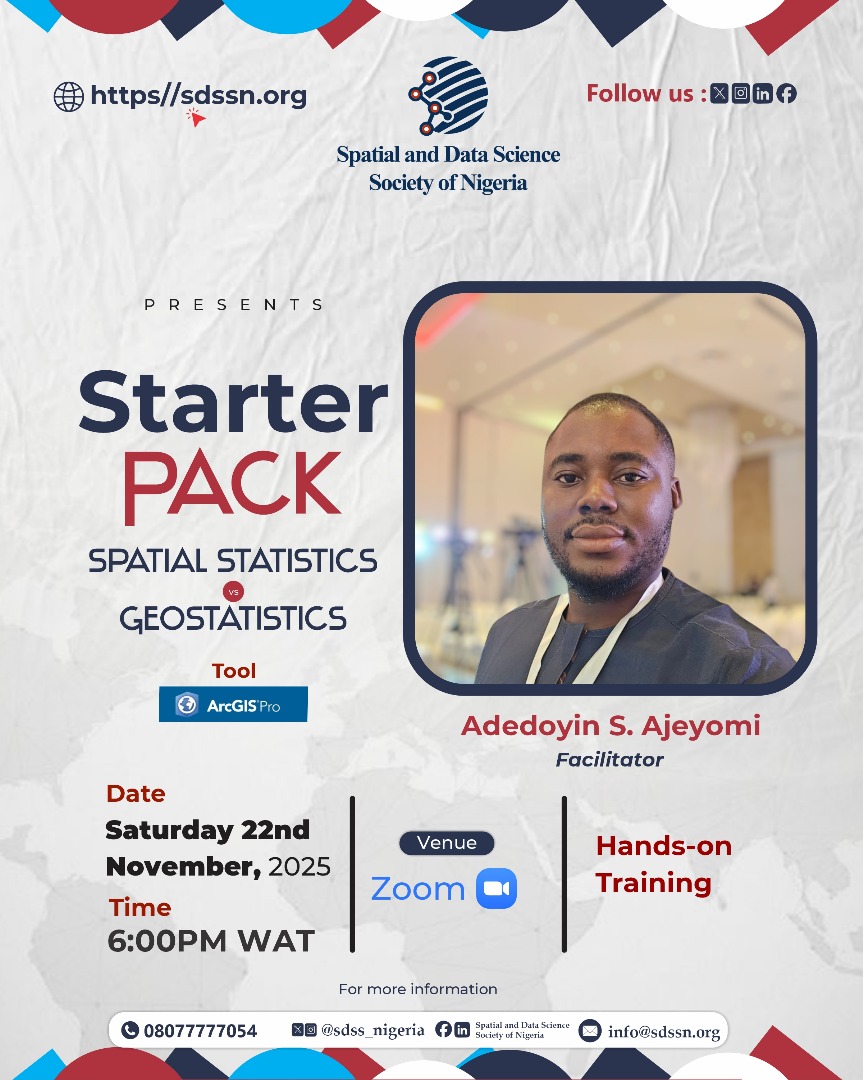 https//sdssn.org

Spatial and Data Science Society of Nigeria

Follow us :

PRESENTS

Starter PACK

SPATIAL STATISTICS vs GEOSTATISTICS

Tool

ArcGIS Pro

Adedoyin S. Ajeyomi
Facilitator

Date
Saturday 22nd November, 2025

Time
6:00PM WAT

Venue
Zoom

Hands-on Training

For more information

08077777054 @sdss_nigeria Spatial and Data Science Society of Nigeria info@sdssn.org